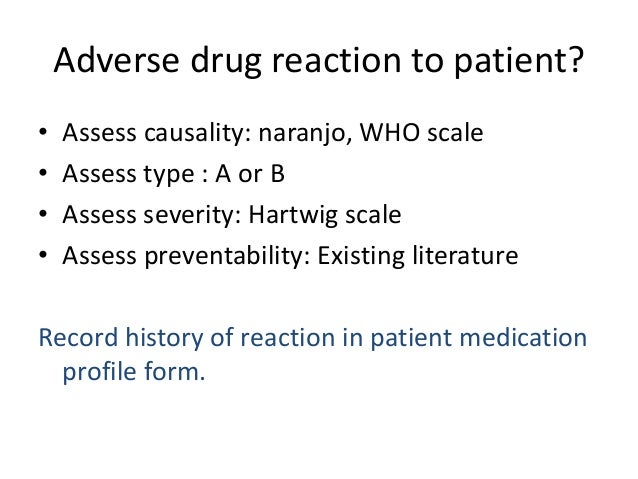 Adverse drug reaction to patient?

• Assess causality: naranjo, WHO scale
• Assess type : A or B
• Assess severity: Hartwig scale
• Assess preventability: Existing literature

Record history of reaction in patient medication profile form.